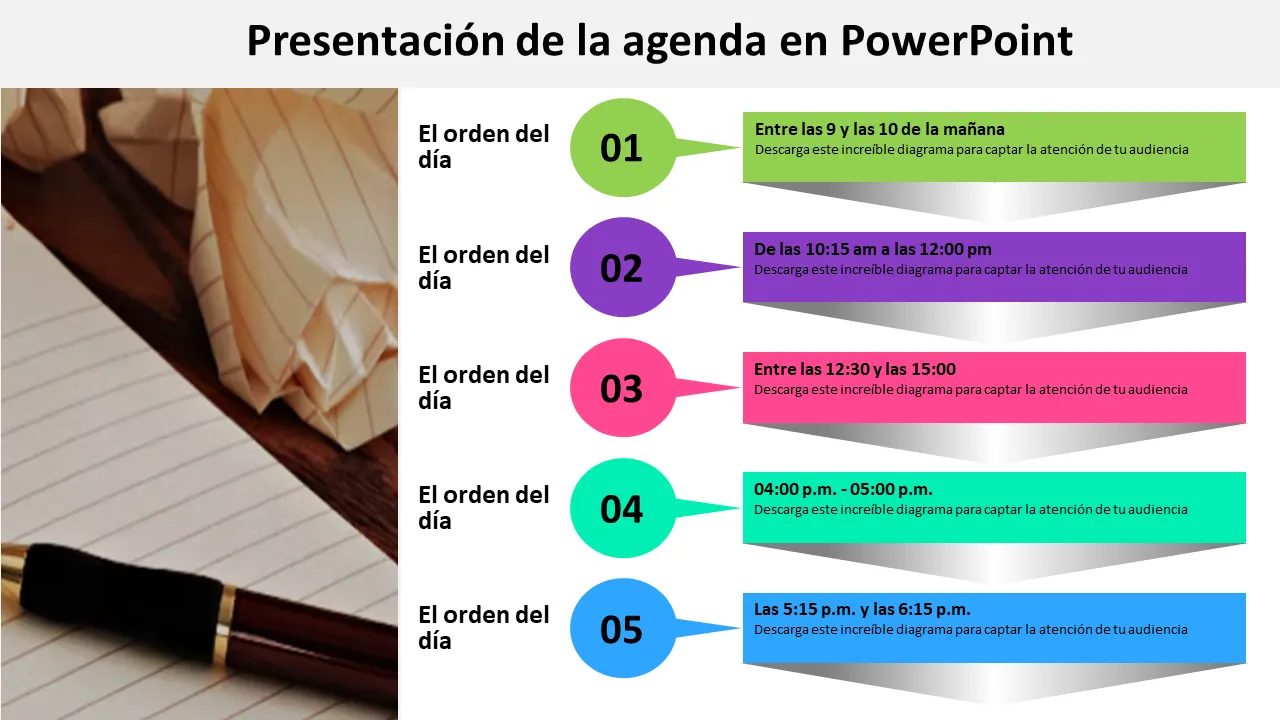 Presentación de la agenda en PowerPoint

El orden del día

01

Entre las 9 y las 10 de la mañana
Descarga este increíble diagrama para captar la atención de tu audiencia

El orden del día

02

De las 10:15 am a las 12:00 pm
Descarga este increíble diagrama para captar la atención de tu audiencia

El orden del día

03

Entre las 12:30 y las 15:00
Descarga este increíble diagrama para captar la atención de tu audiencia

El orden del día

04

04:00 p.m. - 05:00 p.m.
Descarga este increíble diagrama para captar la atención de tu audiencia

El orden del día

05

Las 5:15 p.m. y las 6:15 p.m.
Descarga este increíble diagrama para captar la atención de tu audiencia